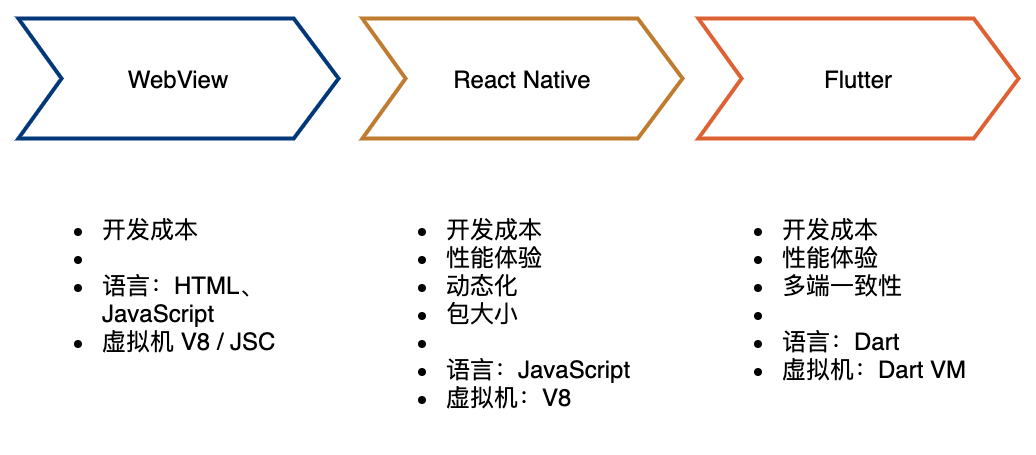 WebView

React Native

Flutter

- 开发成本
- 
- 语言：HTML、JavaScript
- 虚拟机 V8 / JSC

- 开发成本
- 性能体验
- 动态化
- 包大小
- 
- 语言：JavaScript
- 虚拟机：V8

- 开发成本
- 性能体验
- 多端一致性
- 
- 语言：Dart
- 虚拟机：Dart VM